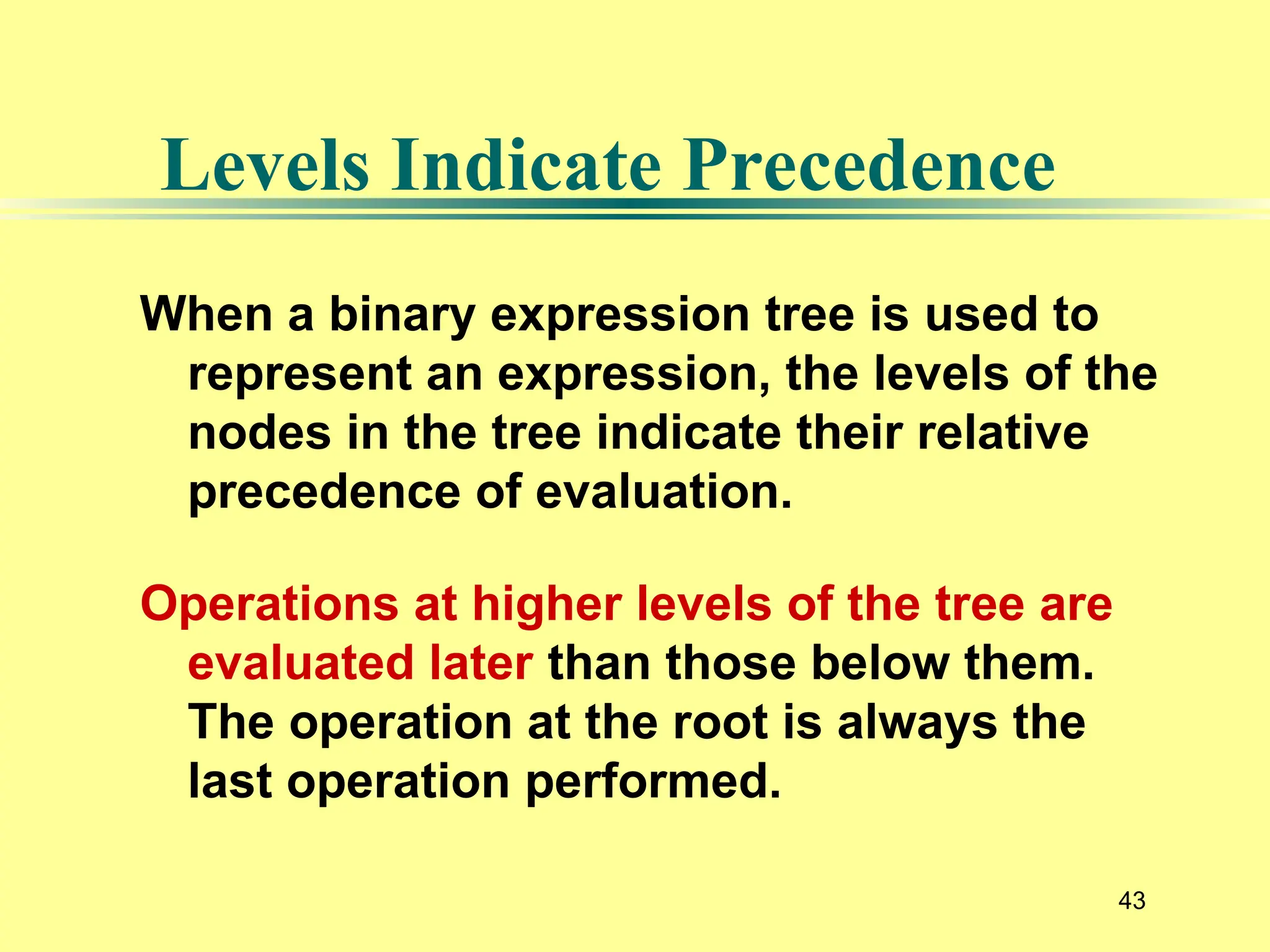 Levels Indicate Precedence

When a binary expression tree is used to represent an expression, the levels of the nodes in the tree indicate their relative precedence of evaluation.

Operations at higher levels of the tree are evaluated later than those below them. The operation at the root is always the last operation performed.

43